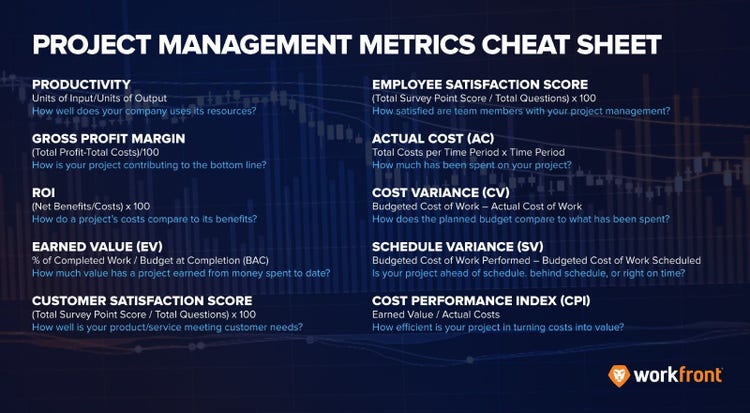 PROJECT MANAGEMENT METRICS CHEAT SHEET

PRODUCTIVITY
Units of Input/Units of Output
How well does your company uses its resources?

GROSS PROFIT MARGIN
(Total Profit-Total Costs)/100
How is your project contributing to the bottom line?

ROI
(Net Benefits/Costs) x 100
How do a project's costs compare to its benefits?

EARNED VALUE (EV)
% of Completed Work / Budget at Completion (BAC)
How much value has a project earned from money spent to date?

CUSTOMER SATISFACTION SCORE
(Total Survey Point Score / Total Questions) x 100
How well is your product/service meeting customer needs?

EMPLOYEE SATISFACTION SCORE
(Total Survey Point Score / Total Questions) x 100
How satisfied are team members with your project management?

ACTUAL COST (AC)
Total Costs per Time Period x Time Period
How much has been spent on your project?

COST VARIANCE (CV)
Budgeted Cost of Work – Actual Cost of Work
How does the planned budget compare to what has been spent?

SCHEDULE VARIANCE (SV)
Budgeted Cost of Work Performed – Budgeted Cost of Work Scheduled
Is your project ahead of schedule, behind schedule, or right on time?

COST PERFORMANCE INDEX (CPI)
Earned Value / Actual Costs
How efficient is your project in turning costs into value?

workfront